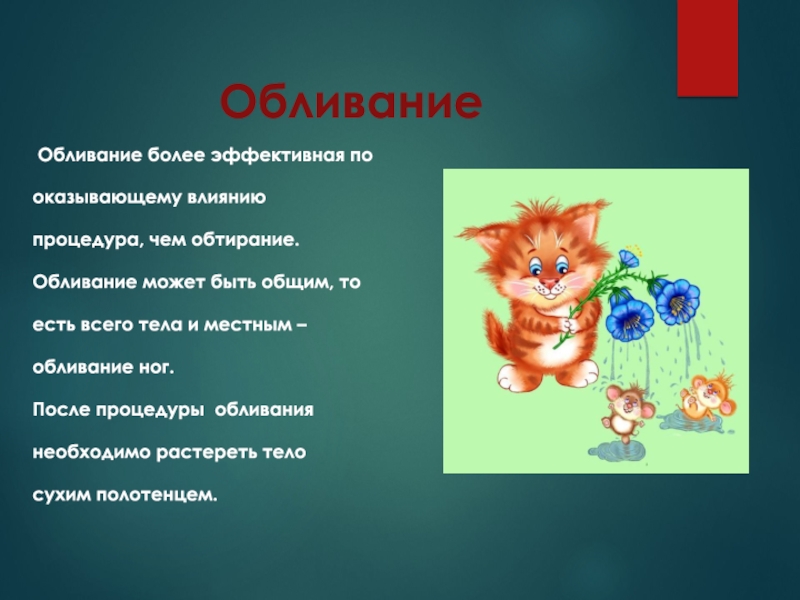 Обливание

Обливание более эффективная по оказывающему влиянию процедура, чем обтирание. Обливание может быть общим, то есть всего тела и местным – обливание ног.
После процедуры обливания необходимо растереть тело сухим полотенцем.